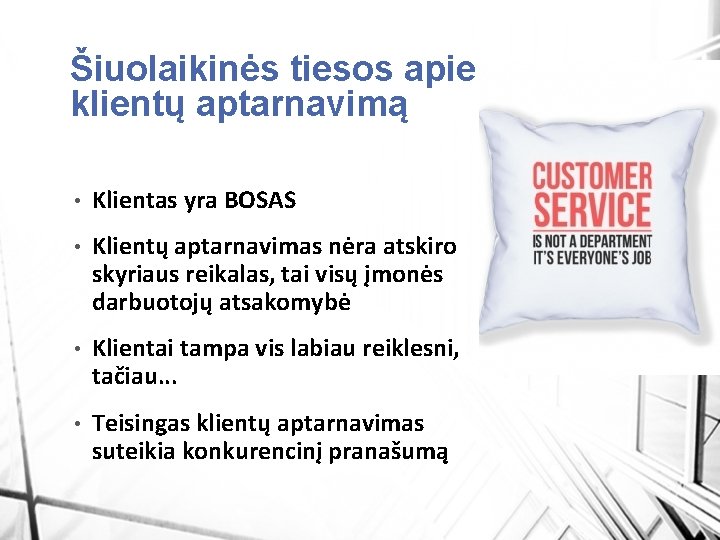 Šiuolaikinės tiesos apie klientų aptarnavimą

• Klientas yra BOSAS

• Klientų aptarnavimas nėra atskiro skyriaus reikalas, tai visų įmonės darbuotojų atsakomybė

• Klientai tampa vis labiau reiklesni, tačiau...

• Teisingas klientų aptarnavimas suteikia konkurencinį pranašumą

CUSTOMER SERVICE
IS NOT A DEPARTMENT
IT'S EVERYONE'S JOB